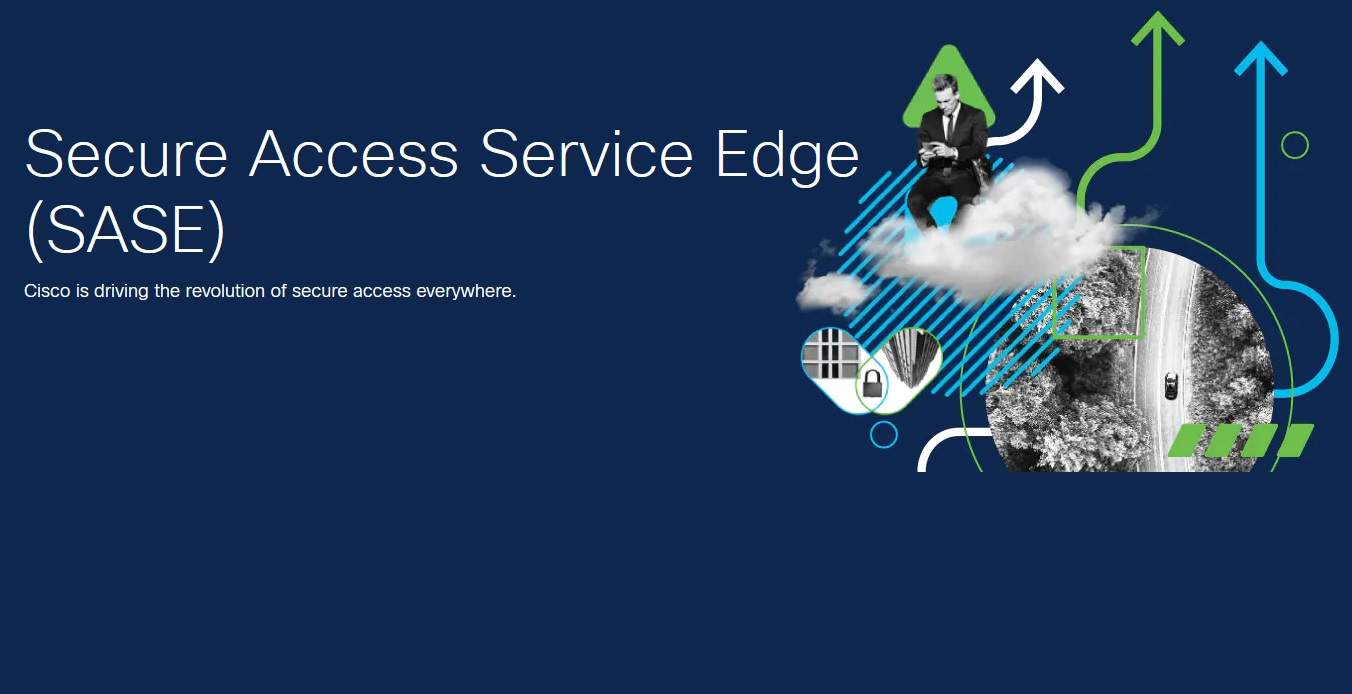 Secure Access Service Edge (SASE)

Cisco is driving the revolution of secure access everywhere.